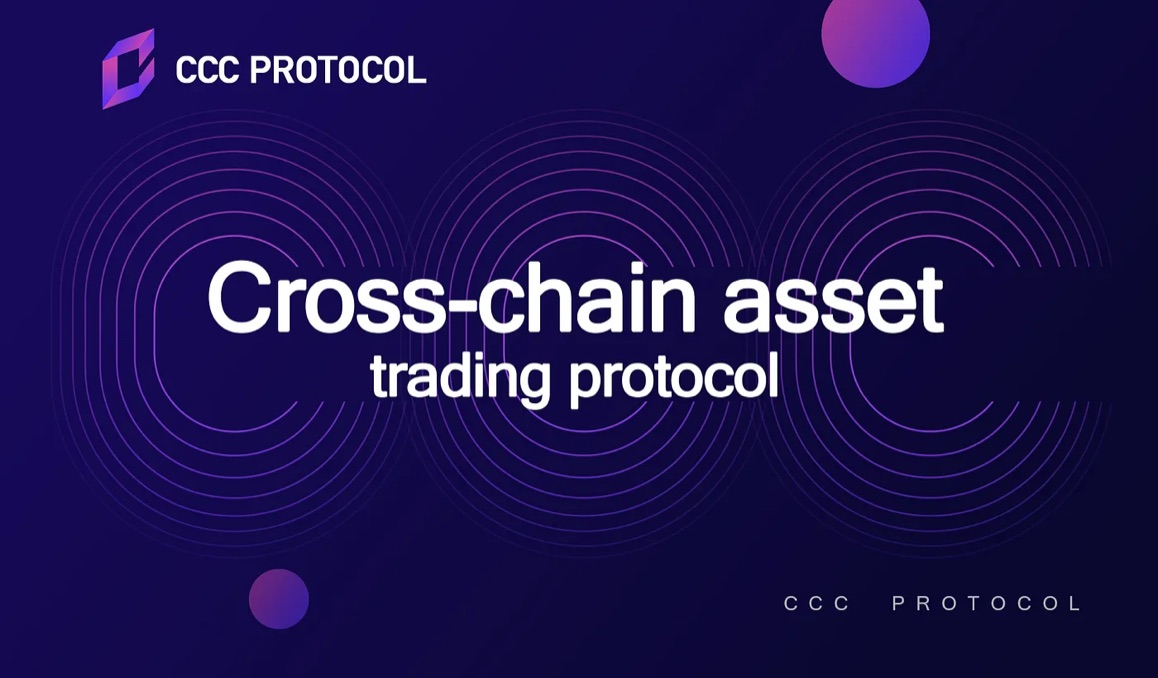 CCC PROTOCOL

Cross-chain asset
trading protocol

CCC PROTOCOL